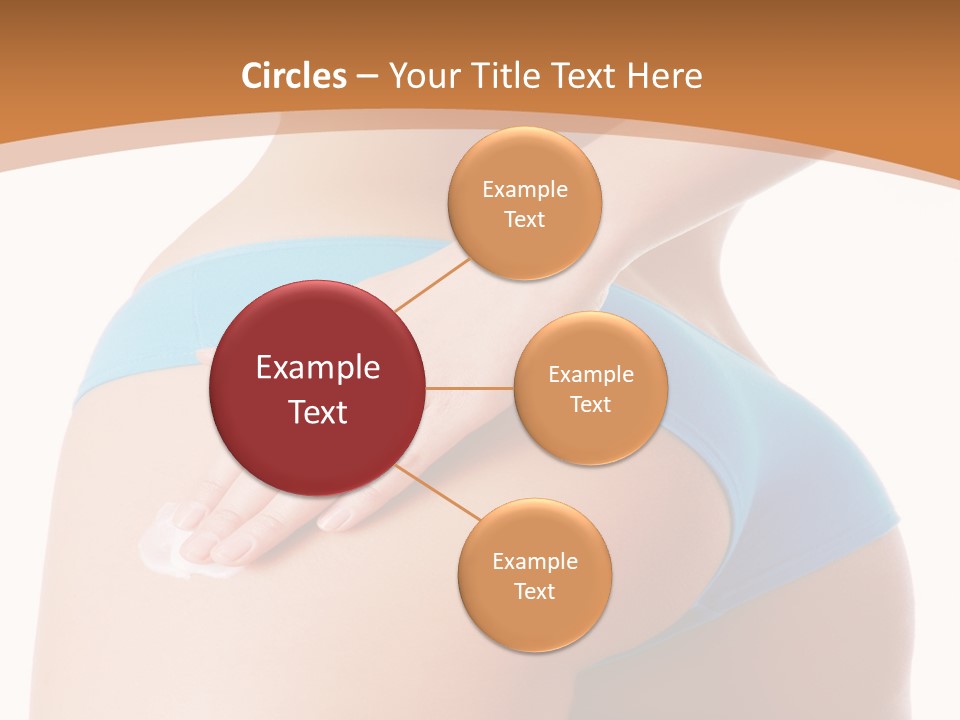 Circles – Your Title Text Here

Example Text

Example Text

Example Text

Example Text